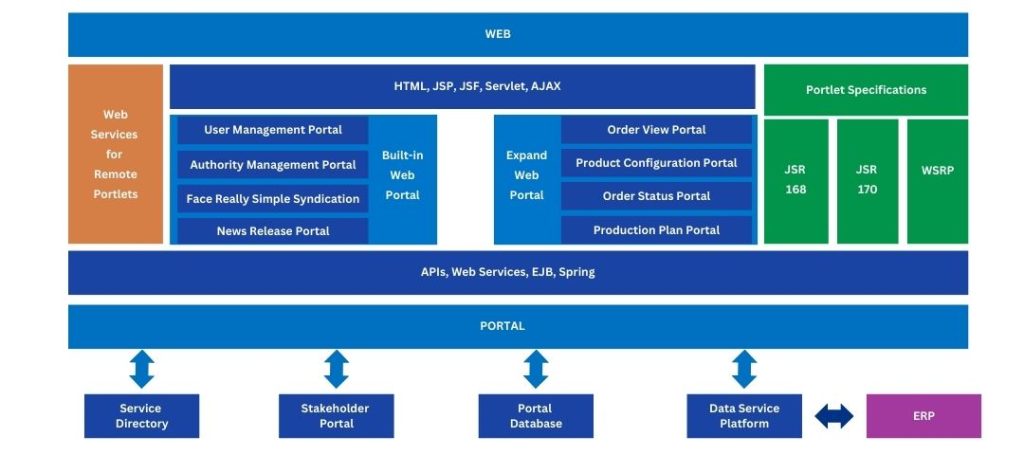 WEB

Web Services for Remote Portlets

HTML, JSP, JSF, Servlet, AJAX

User Management Portal
Authority Management Portal
Face Really Simple Syndication
News Release Portal

Built-in Web Portal

Expand Web Portal

Order View Portal
Product Configuration Portal
Order Status Portal
Production Plan Portal

Portlet Specifications

JSR 168

JSR 170

WSRP

APIs, Web Services, EJB, Spring

PORTAL

Service Directory

Stakeholder Portal

Portal Database

Data Service Platform

ERP